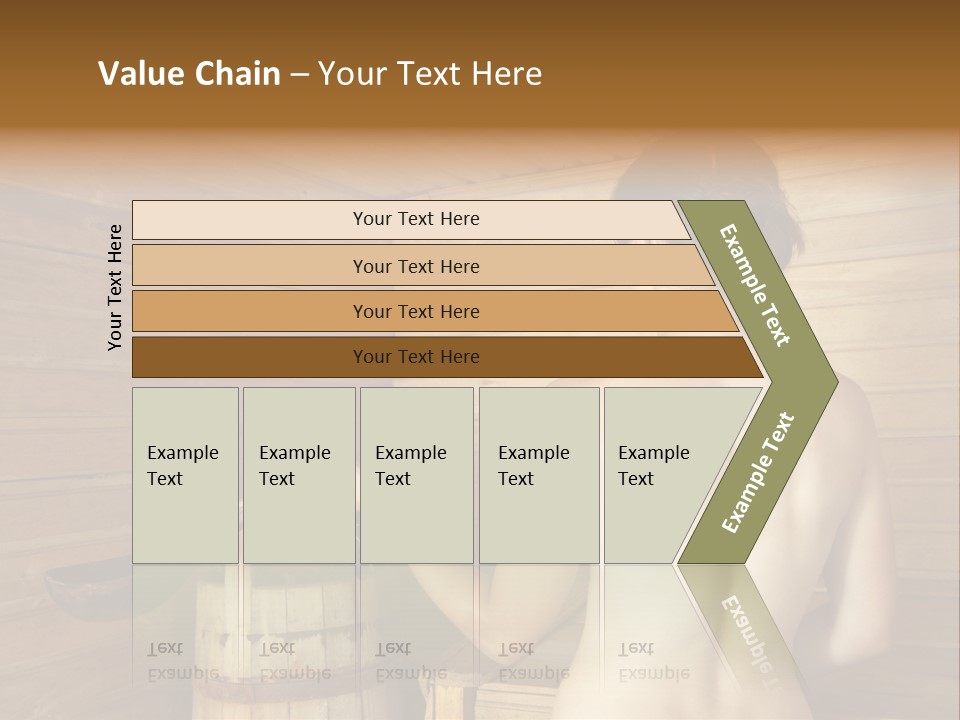 Value Chain – Your Text Here

Your Text Here

Your Text Here

Your Text Here

Your Text Here

Your Text Here

Example Text

Example Text

Example Text

Example Text

Example Text

Example Text

Example Text